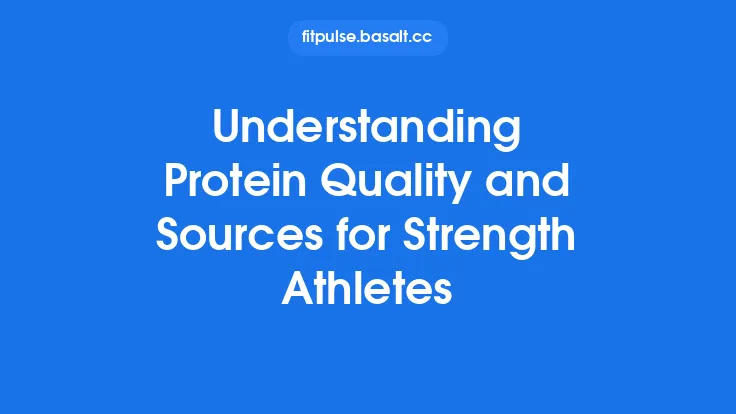 fitpulse.basalt.cc

Understanding Protein Quality and Sources for Strength Athletes